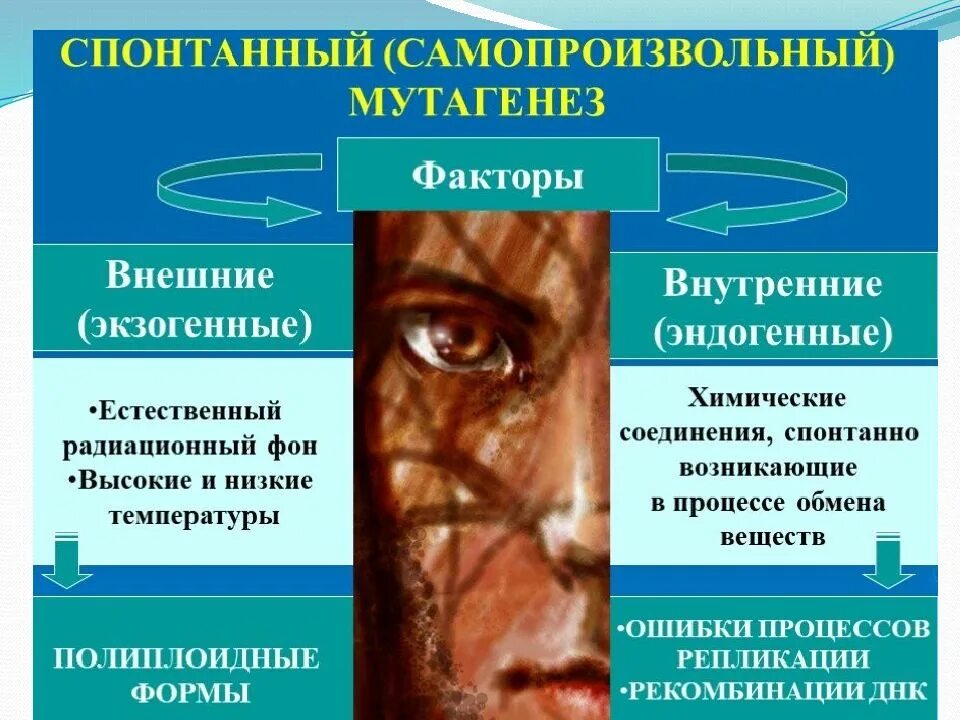 СПОНТАННЫЙ (САМОПРОИЗВОЛЬНЫЙ) МУТАГЕНЕЗ

Факторы

Внешние (экзогенные)

•Естественный радиационный фон
•Высокие и низкие температуры

ПОЛИПЛОИДНЫЕ ФОРМЫ

Внутренние (эндогенные)

Химические соединения, спонтанно возникающие в процессе обмена веществ

•ОШИБКИ ПРОЦЕССОВ РЕПЛИКАЦИИ
•РЕКОМБИНАЦИИ ДНК